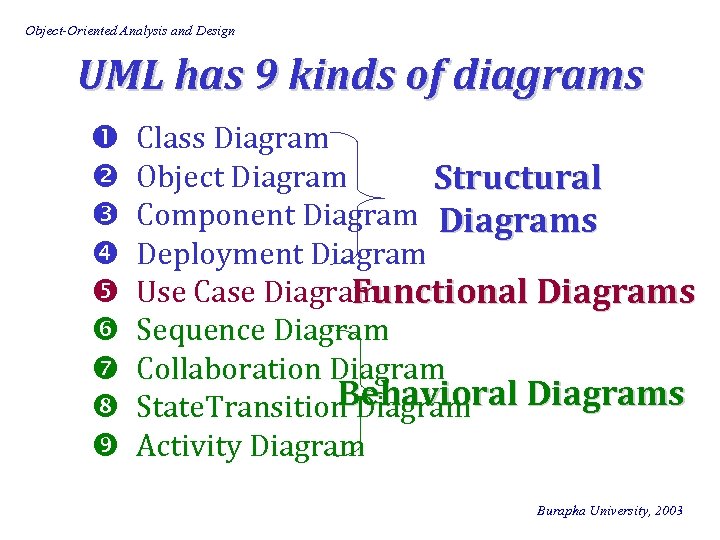 Object-Oriented Analysis and Design

UML has 9 kinds of diagrams

❶ Class Diagram
❷ Object Diagram
❸ Component Diagram
❹ Deployment Diagram
❺ Use Case Diagram
❻ Sequence Diagram
❼ Collaboration Diagram
❽ StateTransition Diagram
❾ Activity Diagram

Structural Diagrams

Functional Diagrams

Behavioral Diagrams

Burapha University, 2003